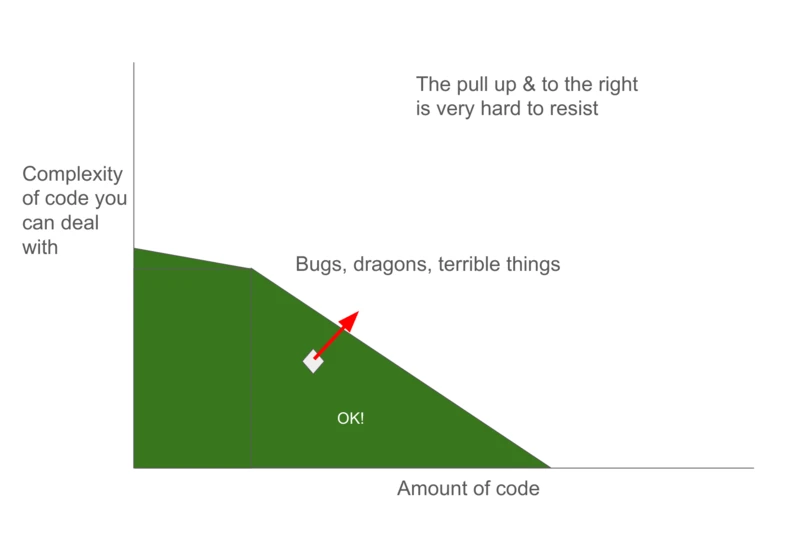 The pull up & to the right is very hard to resist

Complexity of code you can deal with

Bugs, dragons, terrible things

OK!

Amount of code